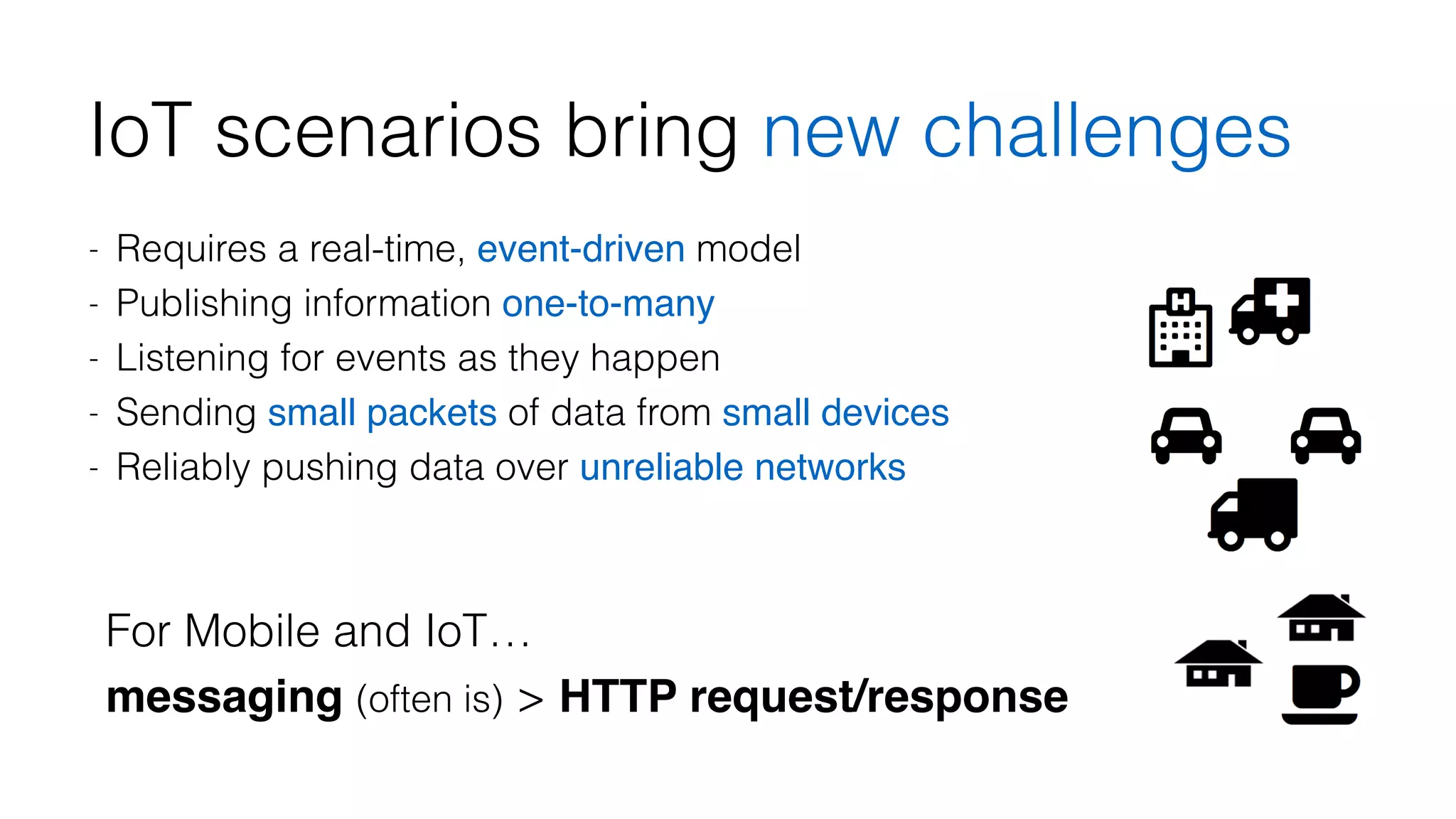 IoT scenarios bring new challenges

- Requires a real-time, event-driven model
- Publishing information one-to-many
- Listening for events as they happen
- Sending small packets of data from small devices
- Reliably pushing data over unreliable networks

For Mobile and IoT…
messaging (often is) > HTTP request/response